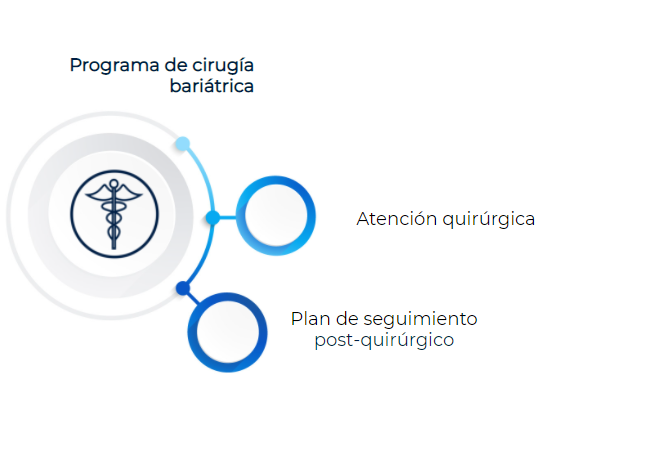 Programa de cirugía bariátrica

Atención quirúrgica

Plan de seguimiento post-quirúrgico